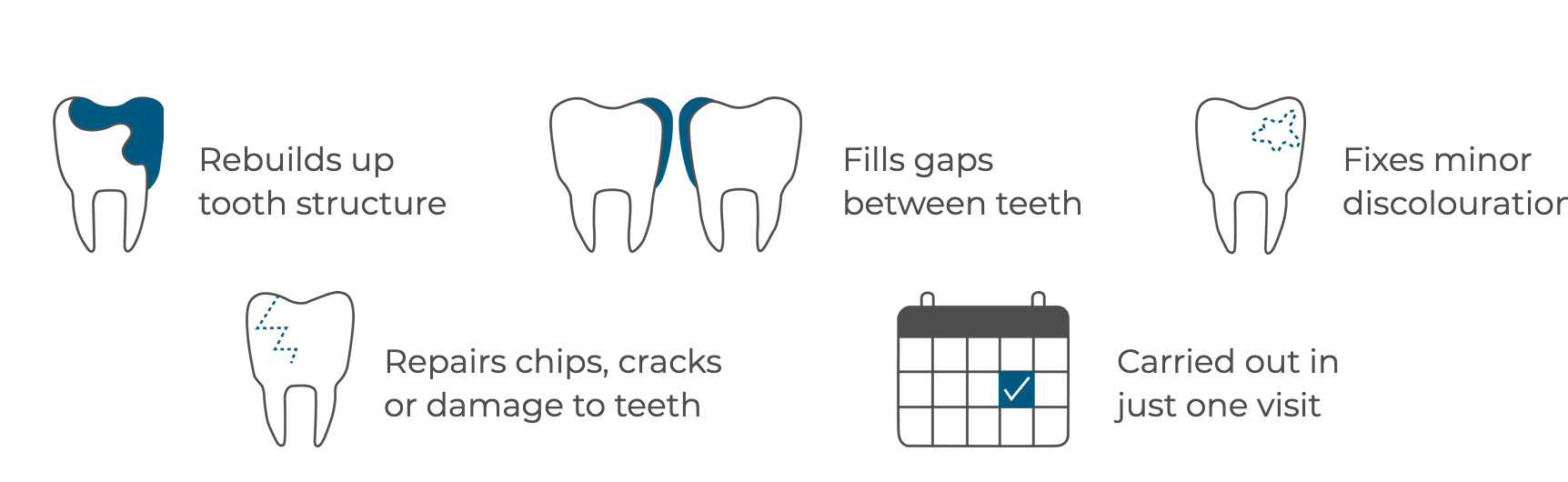 Rebuilds up tooth structure

Fills gaps between teeth

Fixes minor discolouratior

Repairs chips, cracks or damage to teeth

Carried out in just one visit